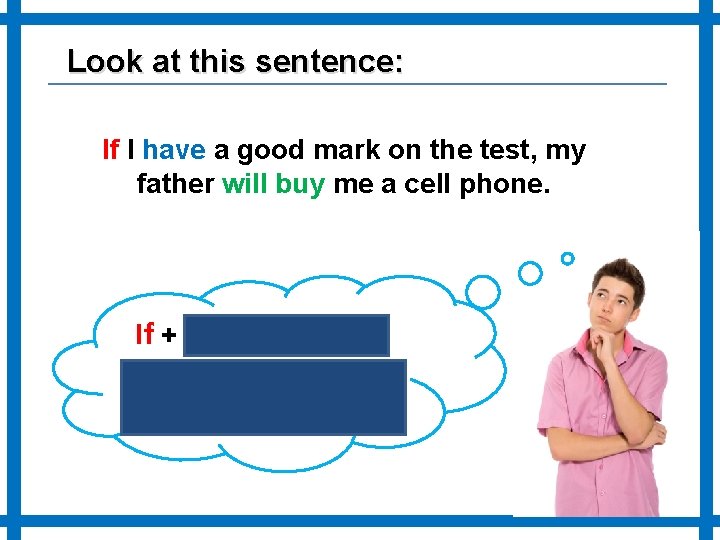 Look at this sentence:

If I have a good mark on the test, my father will buy me a cell phone.

If +